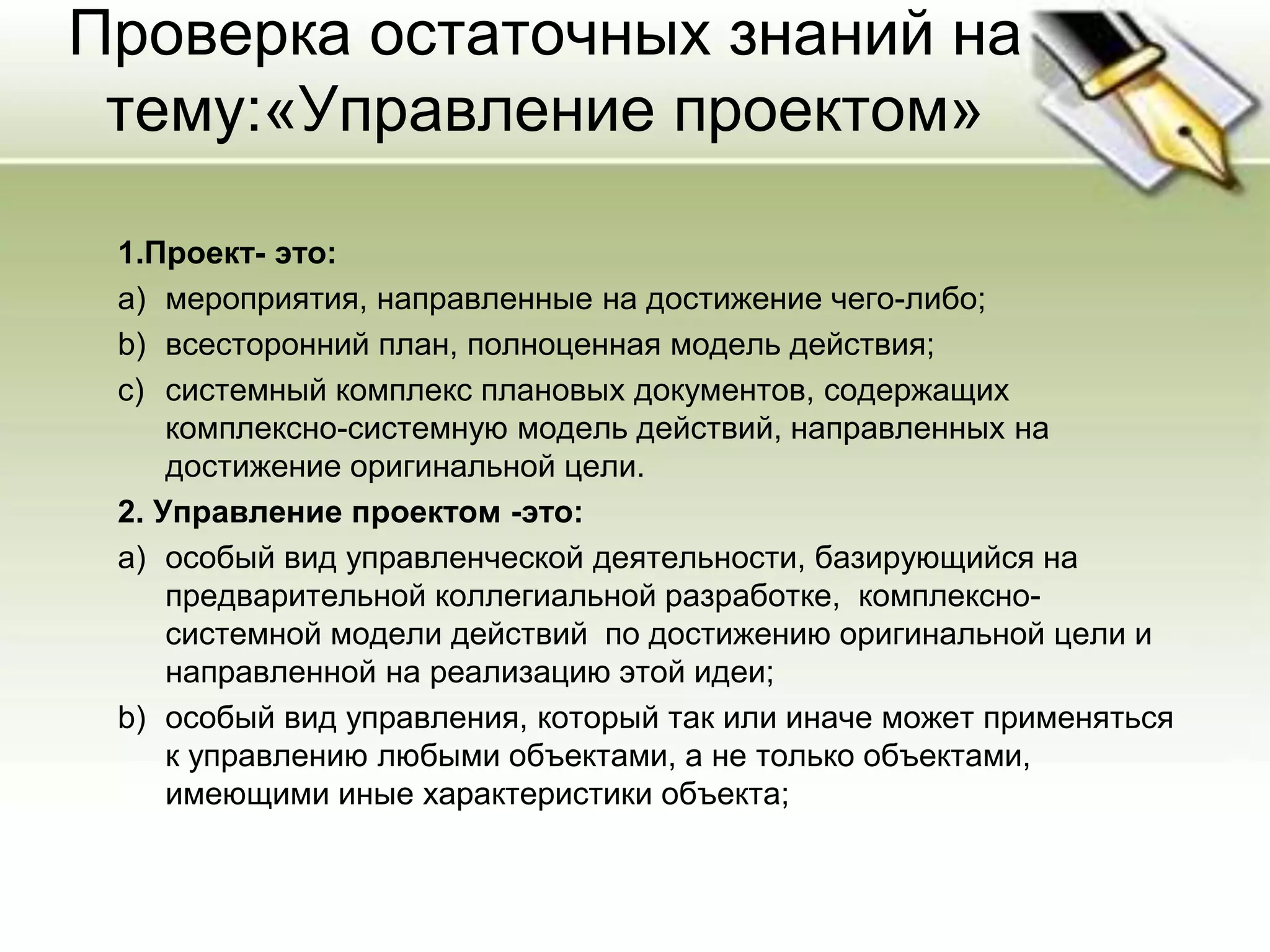 Проверка остаточных знаний на тему:«Управление проектом»

1.Проект- это:

a) мероприятия, направленные на достижение чего-либо;

b) всесторонний план, полноценная модель действия;

c) системный комплекс плановых документов, содержащих комплексно-системную модель действий, направленных на достижение оригинальной цели.

2. Управление проектом -это:

a) особый вид управленческой деятельности, базирующийся на предварительной коллегиальной разработке, комплексно-системной модели действий по достижению оригинальной цели и направленной на реализацию этой идеи;

b) особый вид управления, который так или иначе может применяться к управлению любыми объектами, а не только объектами, имеющими иные характеристики объекта;